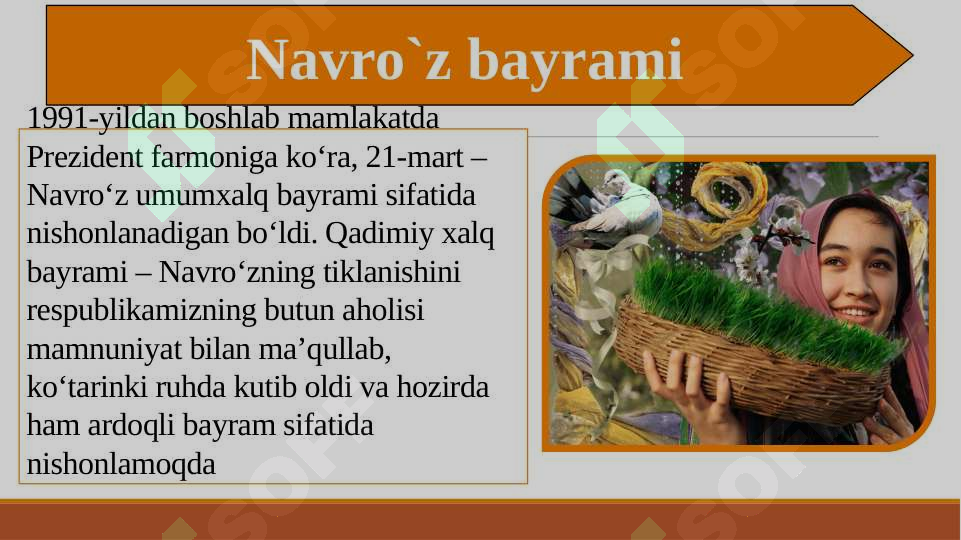 Navro`z bayrami

1991-yildan boshlab mamlakatda Prezident farmoniga ko‘ra, 21-mart – Navro‘z umumxalq bayrami sifatida nishonlanadigan bo‘ldi. Qadimiy xalq bayrami – Navro‘zning tiklanishini respublikamizning butun aholisi mamnuniyat bilan ma’qullab, ko‘tarinki ruhda kutib oldi va hozirda ham ardoqli bayram sifatida nishonlamoqda